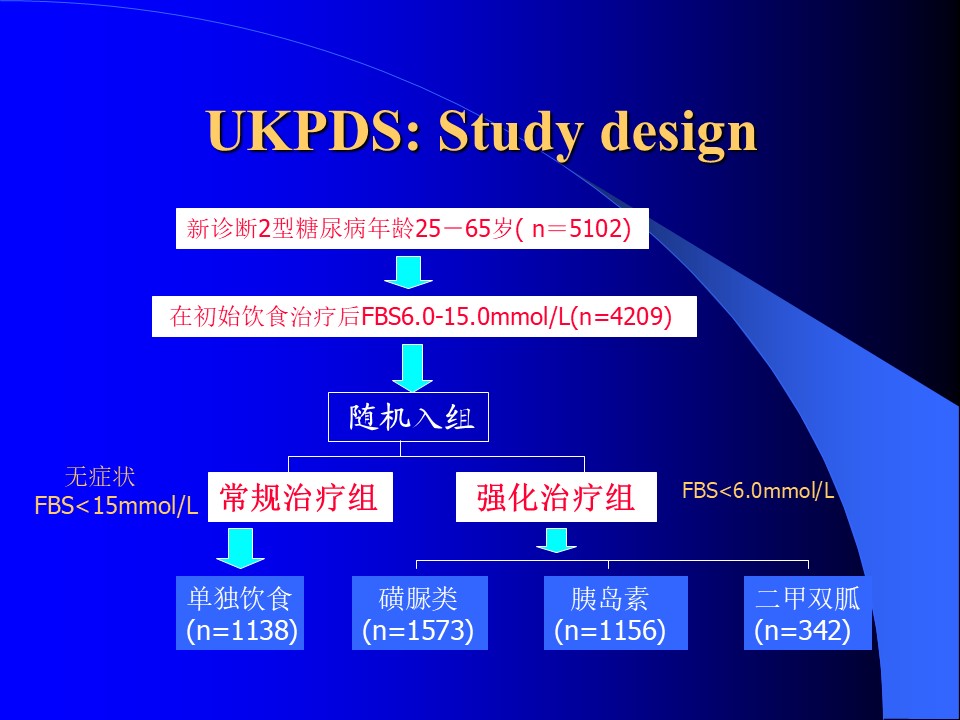 UKPDS: Study design

新诊断2型糖尿病年龄25－65岁( n＝5102)

在初始饮食治疗后FBS6.0-15.0mmol/L(n=4209)

随机入组

无症状
FBS<15mmol/L

常规治疗组

强化治疗组

FBS<6.0mmol/L

单独饮食
(n=1138)

磺脲类
(n=1573)

胰岛素
(n=1156)

二甲双胍
(n=342)